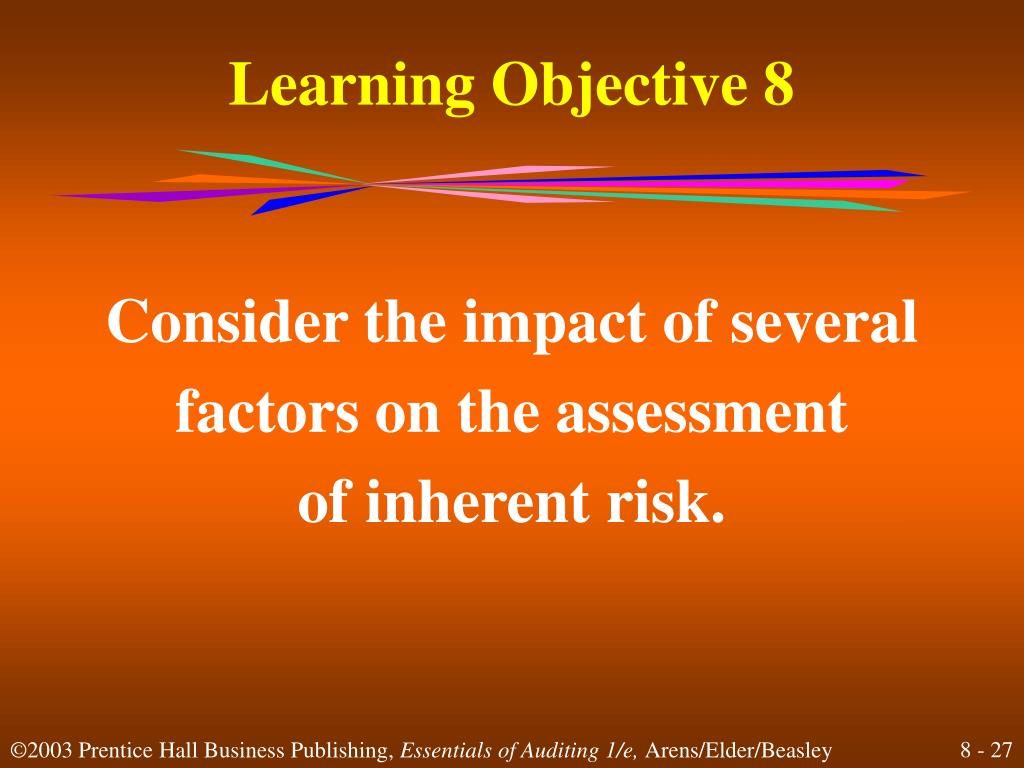 Learning Objective 8

Consider the impact of several factors on the assessment of inherent risk.

©2003 Prentice Hall Business Publishing, Essentials of Auditing 1/e, Arens/Elder/Beasley

8 - 27